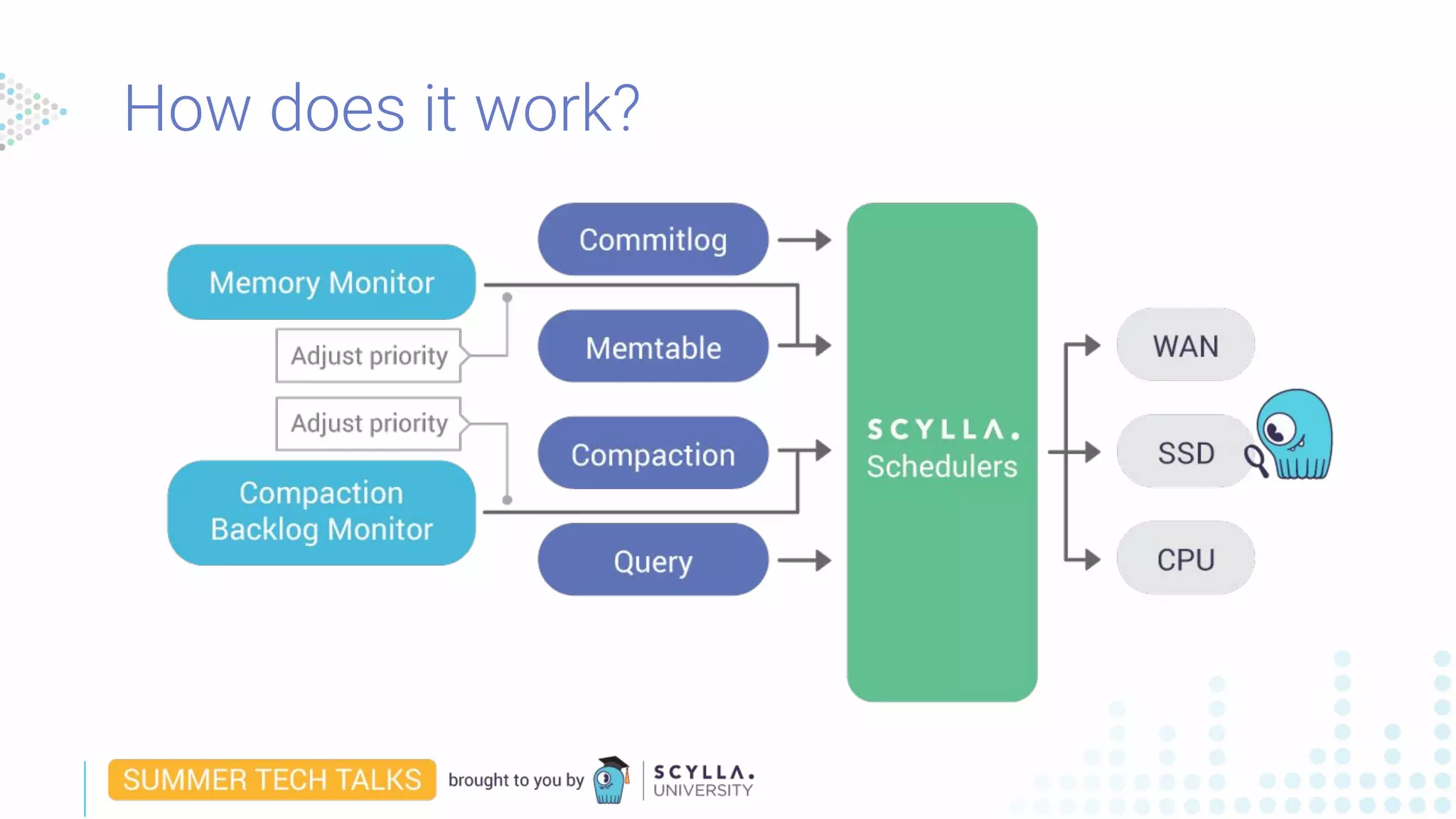 How does it work?

Memory Monitor

Adjust priority

Adjust priority

Compaction Backlog Monitor

Commitlog

Memtable

Compaction

Query

SCYLLA. Schedulers

WAN

SSD

CPU

SUMMER TECH TALKS brought to you by SCYLLA. UNIVERSITY